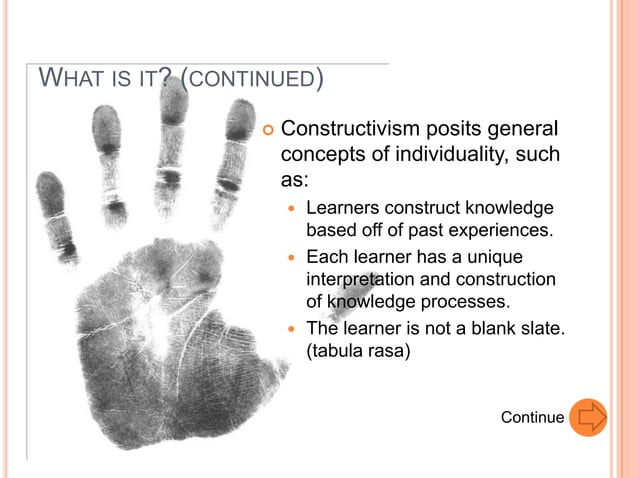 WHAT IS IT? (CONTINUED)

Constructivism posits general concepts of individuality, such as:

Learners construct knowledge based off of past experiences.

Each learner has a unique interpretation and construction of knowledge processes.

The learner is not a blank slate. (tabula rasa)

Continue